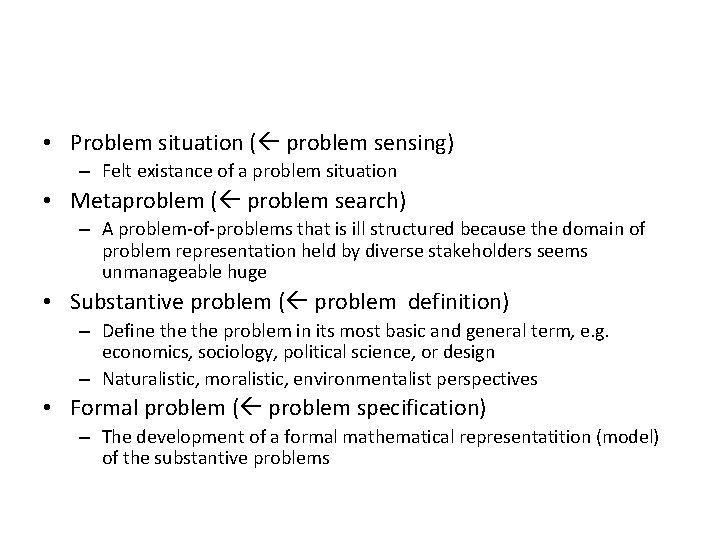 • Problem situation (← problem sensing)
– Felt existance of a problem situation
• Metaproblem (← problem search)
– A problem-of-problems that is ill structured because the domain of problem representation held by diverse stakeholders seems unmanageable huge
• Substantive problem (← problem definition)
– Define the the problem in its most basic and general term, e.g. economics, sociology, political science, or design
– Naturalistic, moralistic, environmentalist perspectives
• Formal problem (← problem specification)
– The development of a formal mathematical representatition (model) of the substantive problems